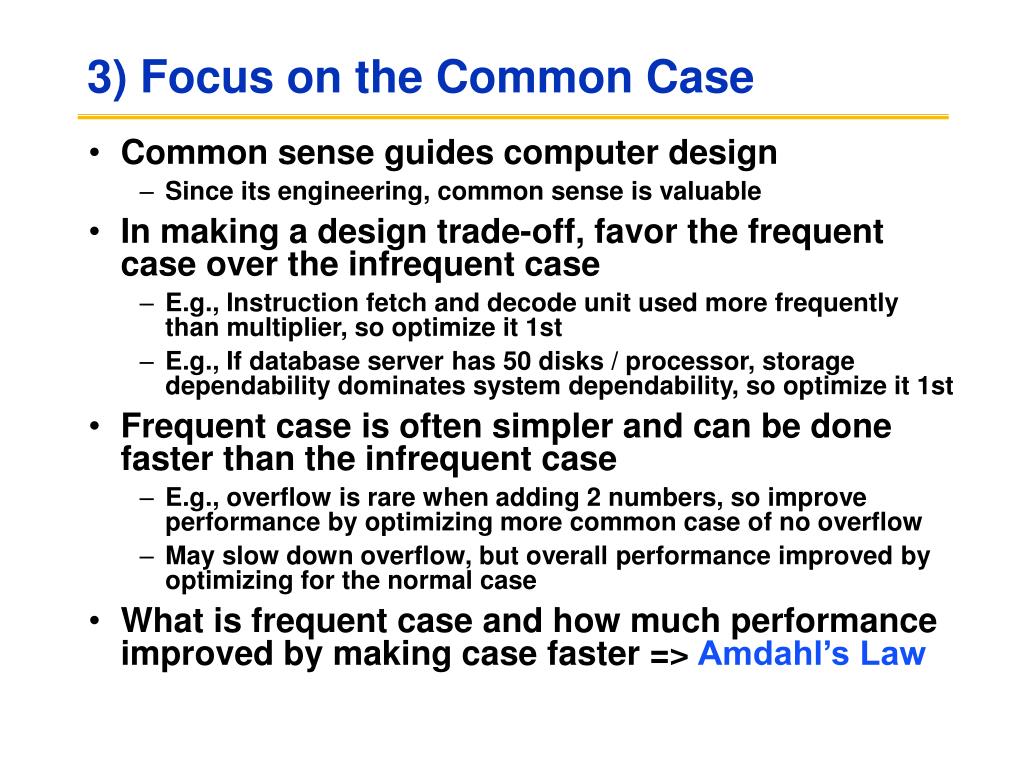 3) Focus on the Common Case

• Common sense guides computer design
  – Since its engineering, common sense is valuable
• In making a design trade-off, favor the frequent case over the infrequent case
  – E.g., Instruction fetch and decode unit used more frequently than multiplier, so optimize it 1st
  – E.g., If database server has 50 disks / processor, storage dependability dominates system dependability, so optimize it 1st
• Frequent case is often simpler and can be done faster than the infrequent case
  – E.g., overflow is rare when adding 2 numbers, so improve performance by optimizing more common case of no overflow
  – May slow down overflow, but overall performance improved by optimizing for the normal case
• What is frequent case and how much performance improved by making case faster => Amdahl's Law